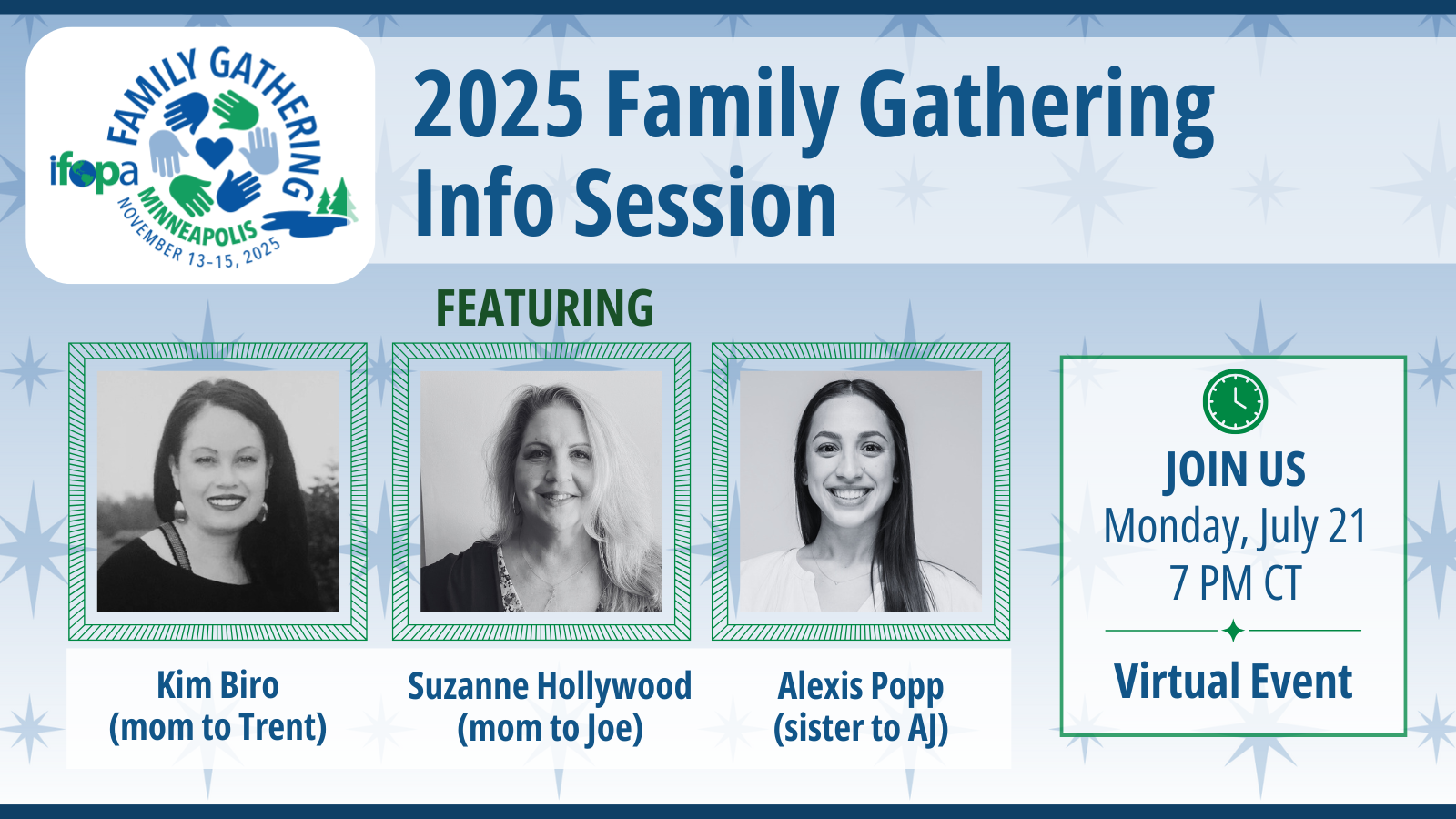 ifopa FAMILY GATHERING MINNEAPOLIS NOVEMBER 13-15, 2025

2025 Family Gathering Info Session

FEATURING

Kim Biro (mom to Trent)

Suzanne Hollywood (mom to Joe)

Alexis Popp (sister to AJ)

JOIN US
Monday, July 21
7 PM CT

Virtual Event